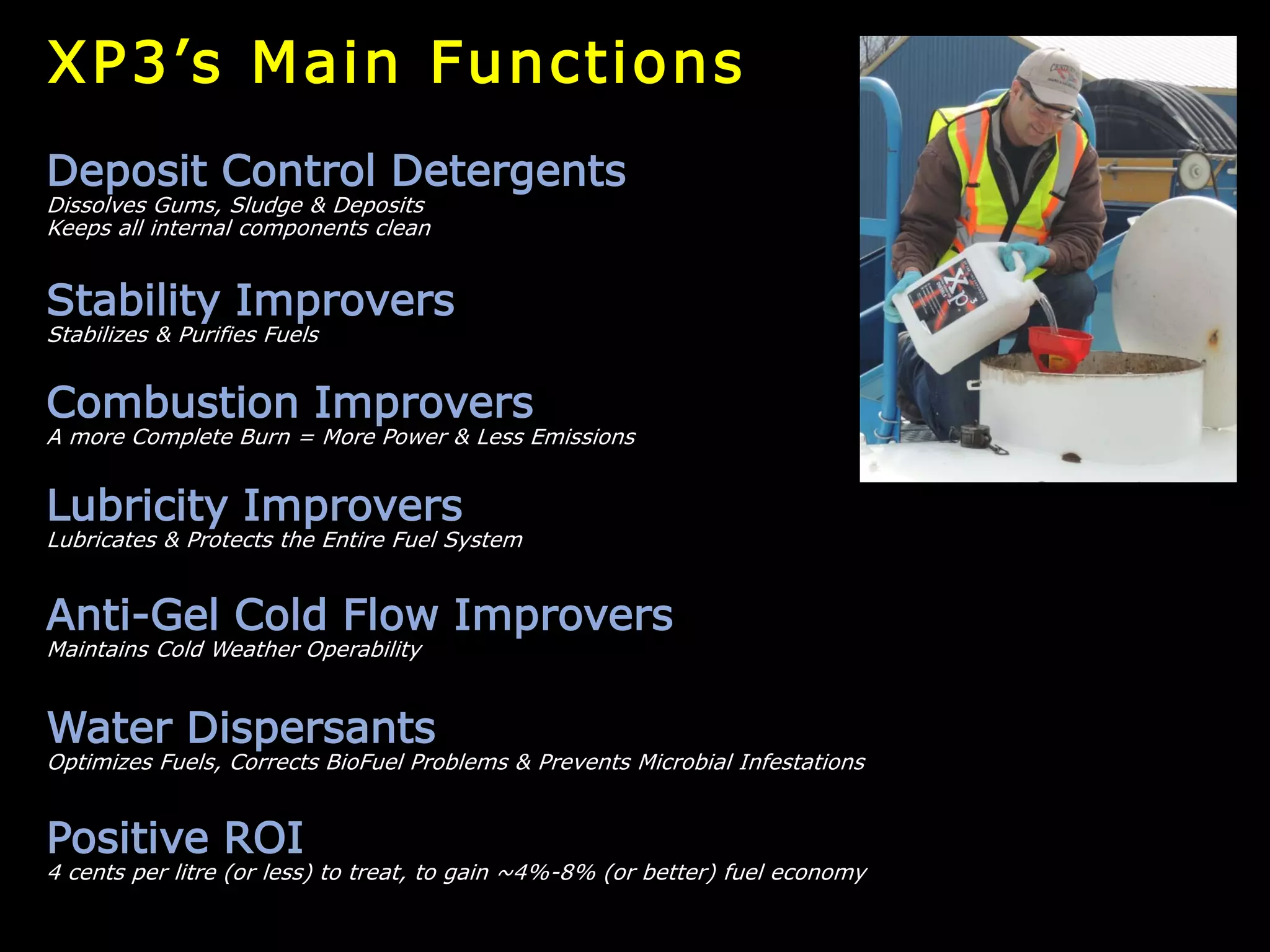 XP3's Main Functions

Deposit Control Detergents
Dissolves Gums, Sludge & Deposits
Keeps all internal components clean

Stability Improvers
Stabilizes & Purifies Fuels

Combustion Improvers
A more Complete Burn = More Power & Less Emissions

Lubricity Improvers
Lubricates & Protects the Entire Fuel System

Anti-Gel Cold Flow Improvers
Maintains Cold Weather Operability

Water Dispersants
Optimizes Fuels, Corrects BioFuel Problems & Prevents Microbial Infestations

Positive ROI
4 cents per litre (or less) to treat, to gain ~4%-8% (or better) fuel economy

XP3